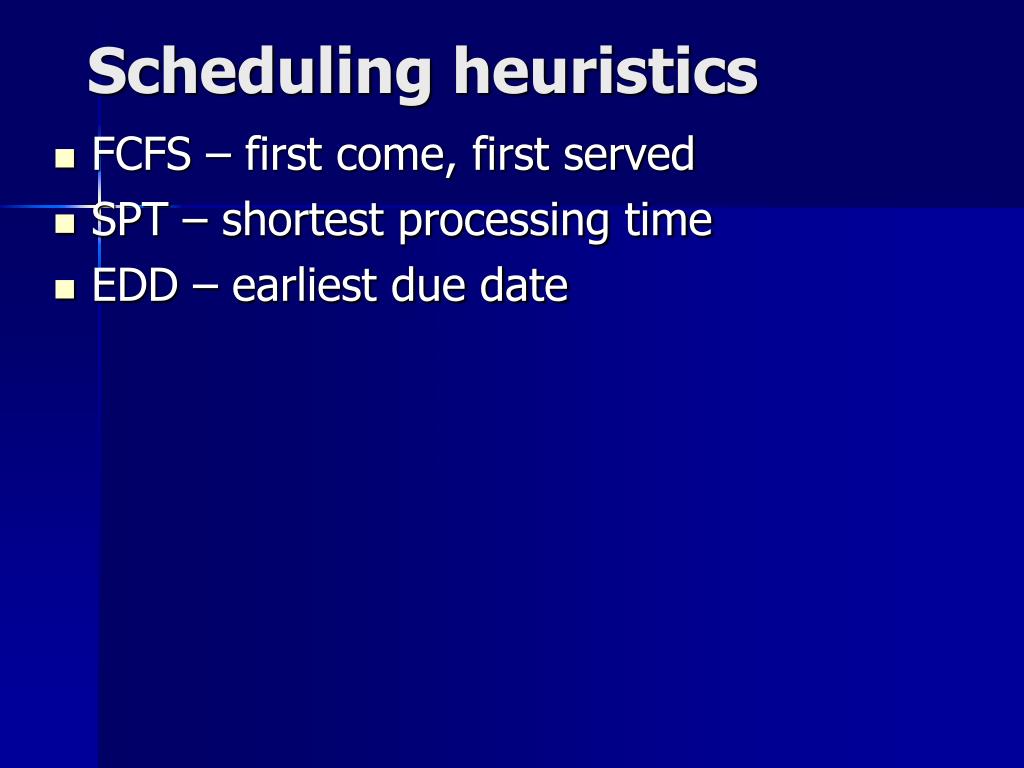 Scheduling heuristics

- FCFS – first come, first served
- SPT – shortest processing time
- EDD – earliest due date